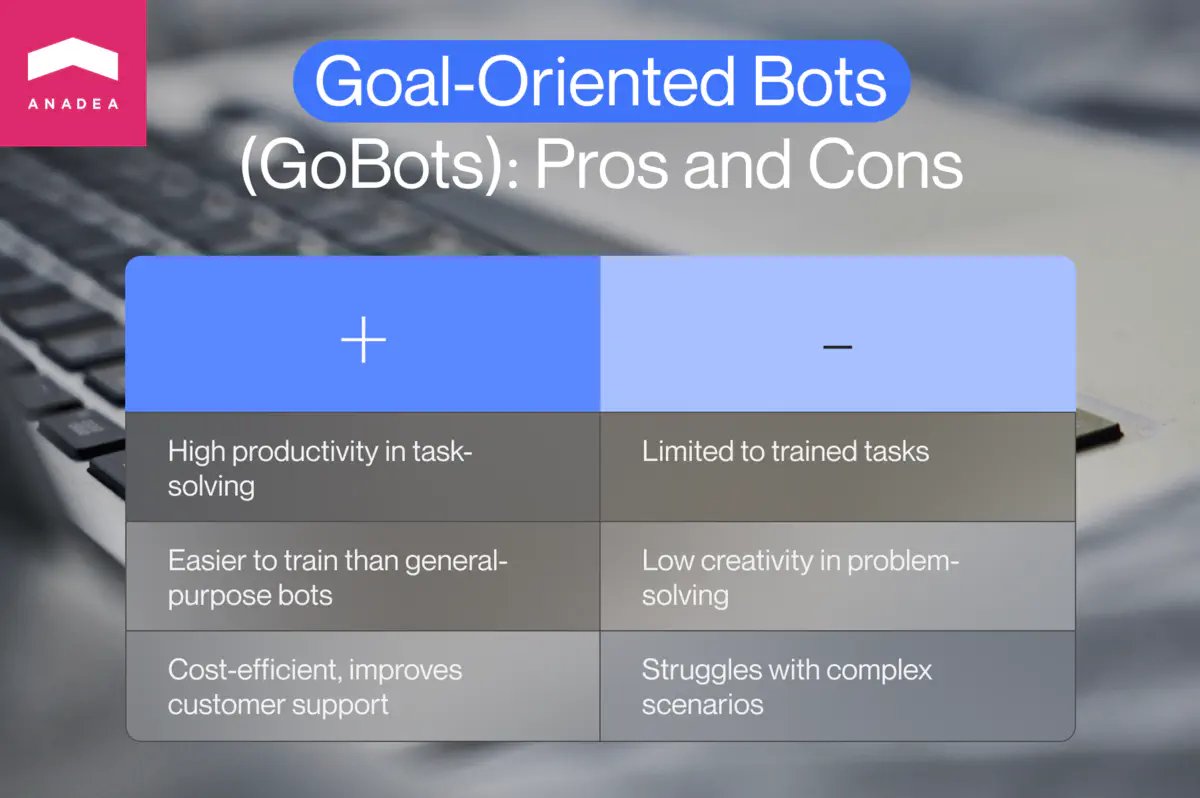 ANADEA

Goal-Oriented Bots (GoBots): Pros and Cons

| + | – |
|---|---|
| High productivity in task-solving | Limited to trained tasks |
| Easier to train than general-purpose bots | Low creativity in problem-solving |
| Cost-efficient, improves customer support | Struggles with complex scenarios |